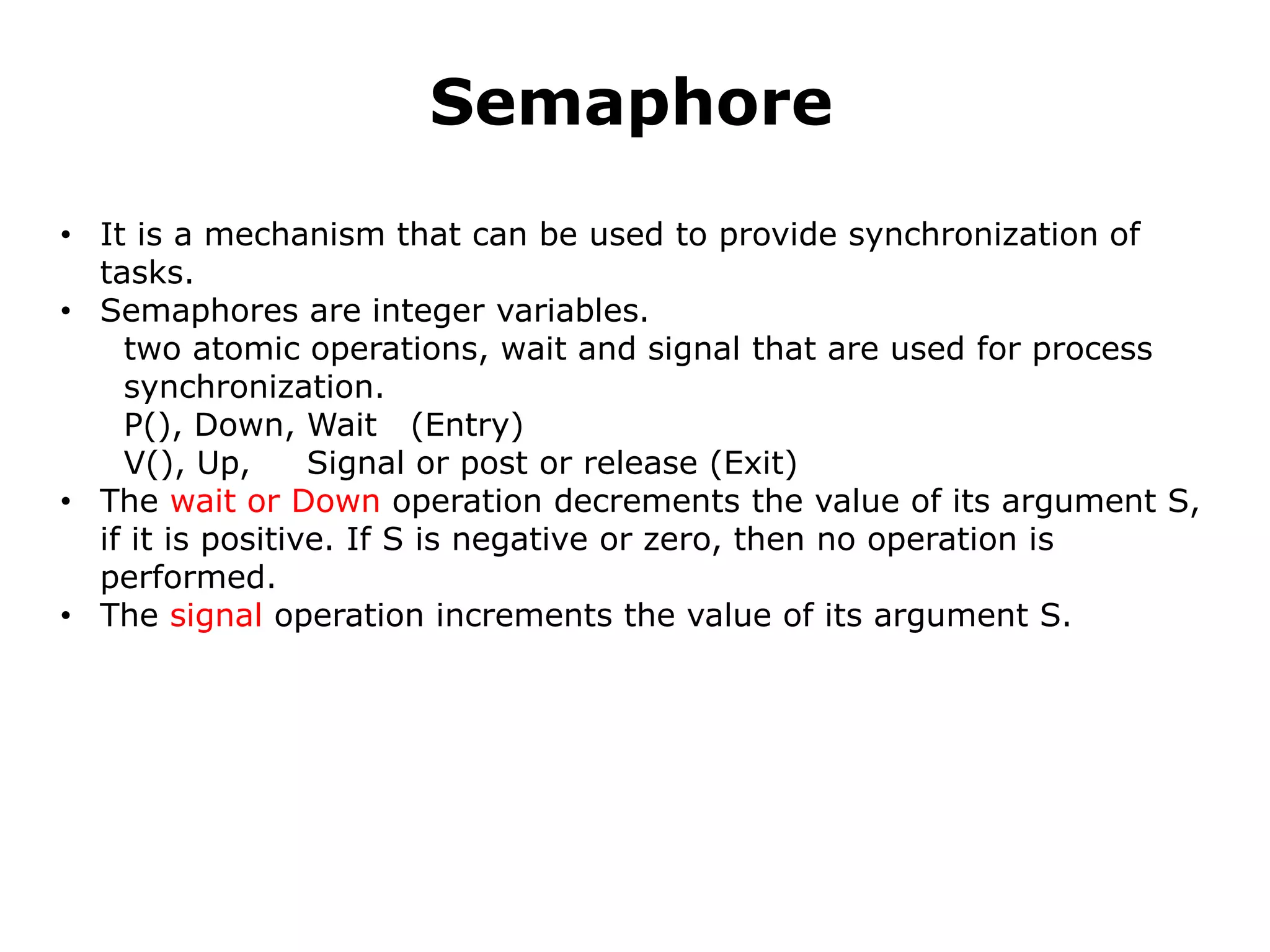 Semaphore

• It is a mechanism that can be used to provide synchronization of tasks.
• Semaphores are integer variables.
two atomic operations, wait and signal that are used for process synchronization.
P(), Down, Wait (Entry)
V(), Up, Signal or post or release (Exit)
• The wait or Down operation decrements the value of its argument S, if it is positive. If S is negative or zero, then no operation is performed.
• The signal operation increments the value of its argument S.